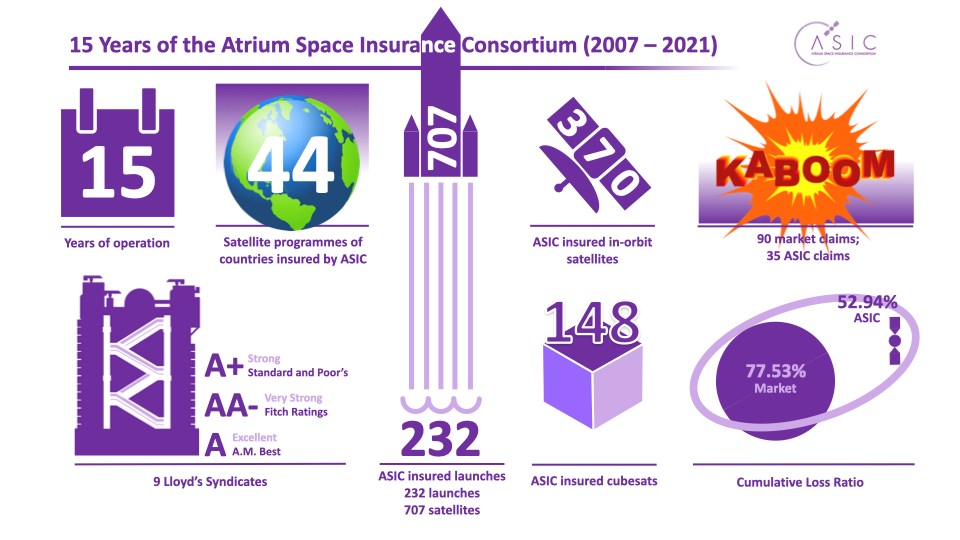 15 Years of the Atrium Space Insurance Consortium (2007 – 2021)

ASIC
ATRIUM SPACE INSURANCE CONSORTIUM

15
Years of operation

44
Satellite programmes of countries insured by ASIC

707

370
ASIC insured in-orbit satellites

KABOOM
90 market claims; 35 ASIC claims

A+ Strong Standard and Poor's
AA- Very Strong Fitch Ratings
A Excellent A.M. Best
9 Lloyd's Syndicates

232
ASIC insured launches
232 launches
707 satellites

148
ASIC insured cubesats

52.94%
ASIC
77.53%
Market
Cumulative Loss Ratio